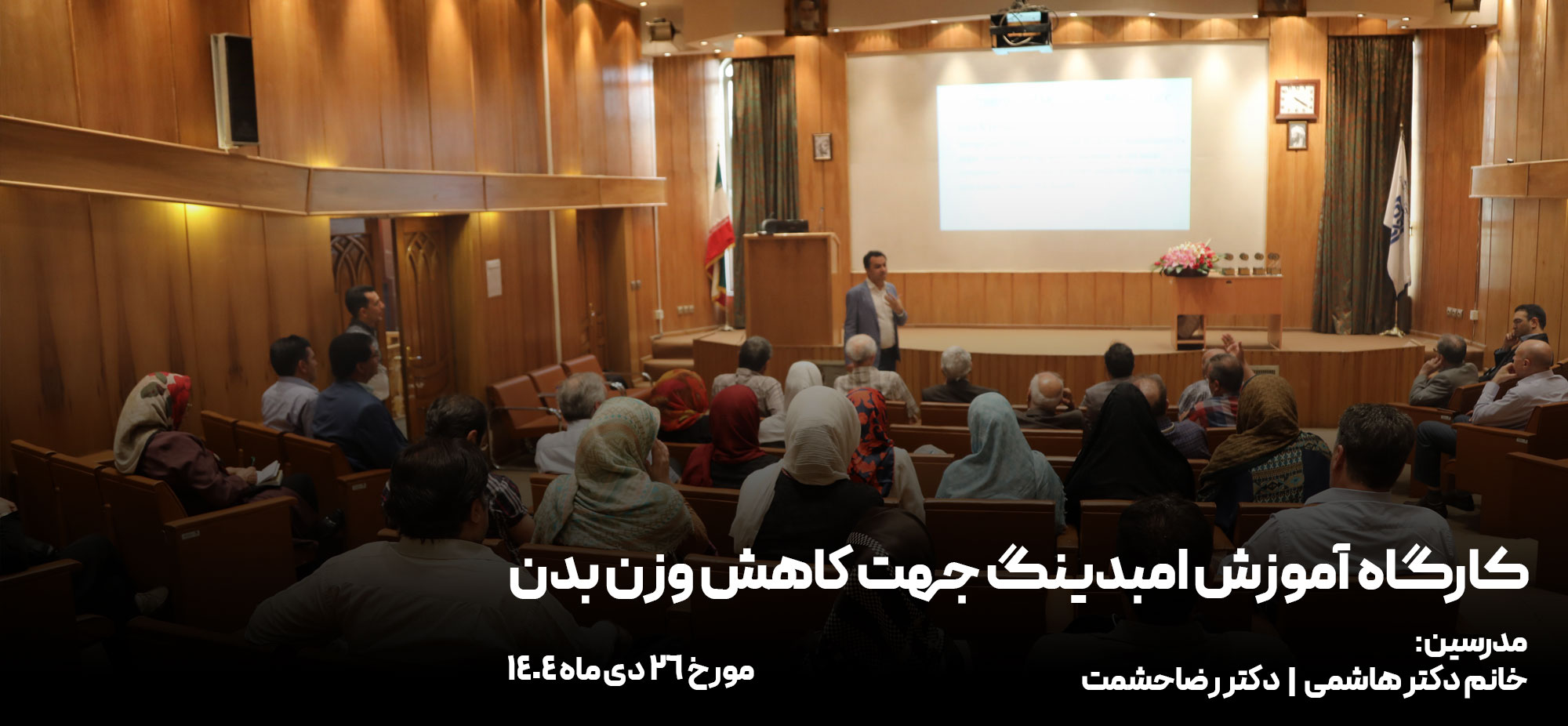 کارگاه آموزش امبدینگ جهت کاهش وزن بدن

مدرسین:
خانم دکتر هاشمی | دکتر رضا حشمت

مورخ ۲۶ دی ماه ۱۴۰۴